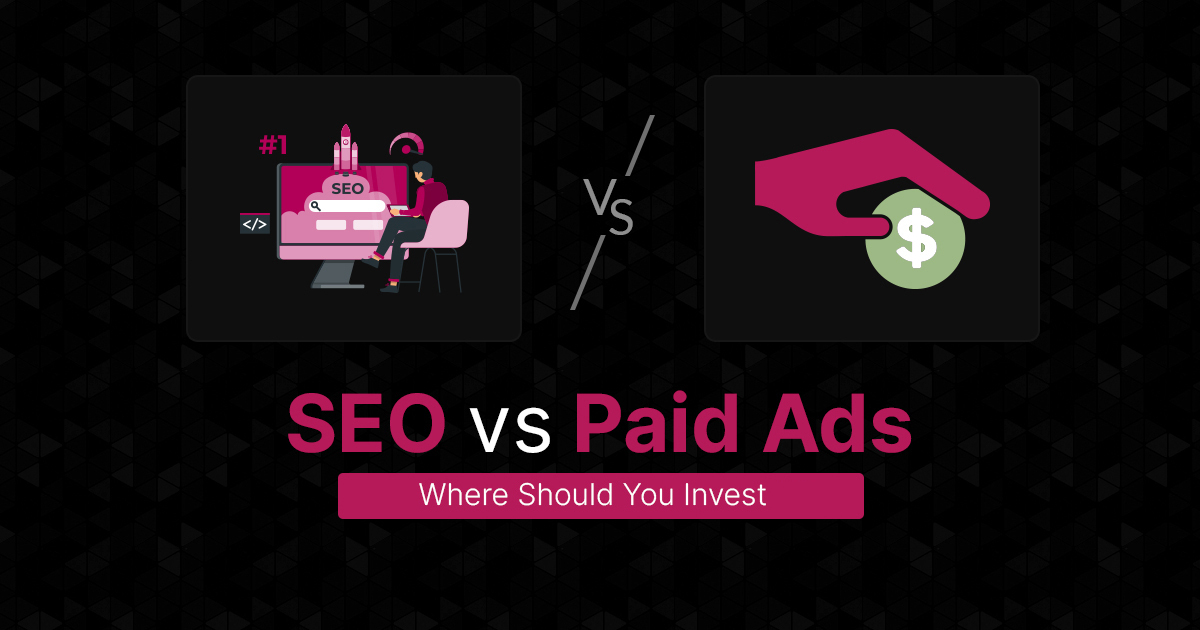 #1

SEO

</>

VS

$

SEO vs Paid Ads

Where Should You Invest